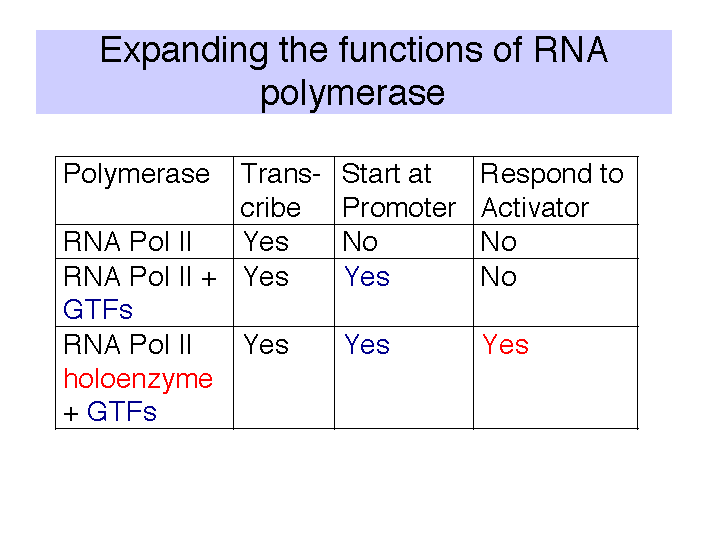 Expanding the functions of RNA polymerase

| Polymerase | Transcribe | Start at Promoter | Respond to Activator |
|---|---|---|---|
| RNA Pol II | Yes | No | No |
| RNA Pol II + GTFs | Yes | Yes | No |
| RNA Pol II holoenzyme + GTFs | Yes | Yes | Yes |